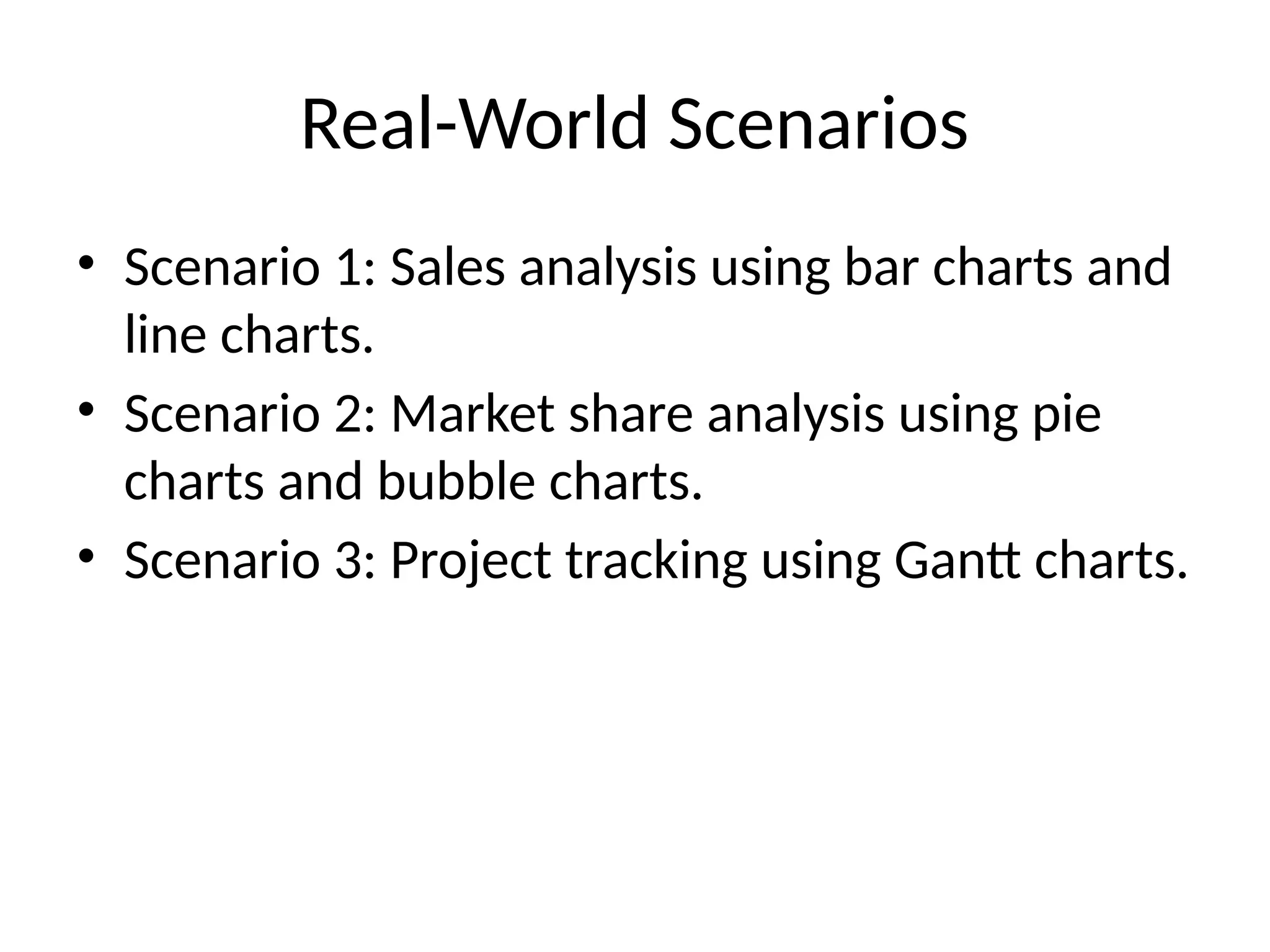 Real-World Scenarios

• Scenario 1: Sales analysis using bar charts and line charts.
• Scenario 2: Market share analysis using pie charts and bubble charts.
• Scenario 3: Project tracking using Gantt charts.